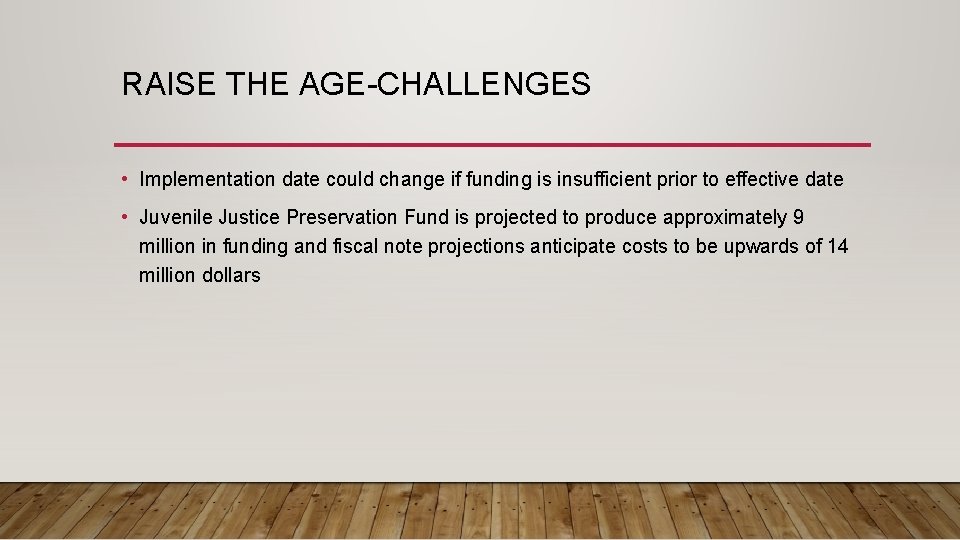 RAISE THE AGE-CHALLENGES

• Implementation date could change if funding is insufficient prior to effective date

• Juvenile Justice Preservation Fund is projected to produce approximately 9 million in funding and fiscal note projections anticipate costs to be upwards of 14 million dollars